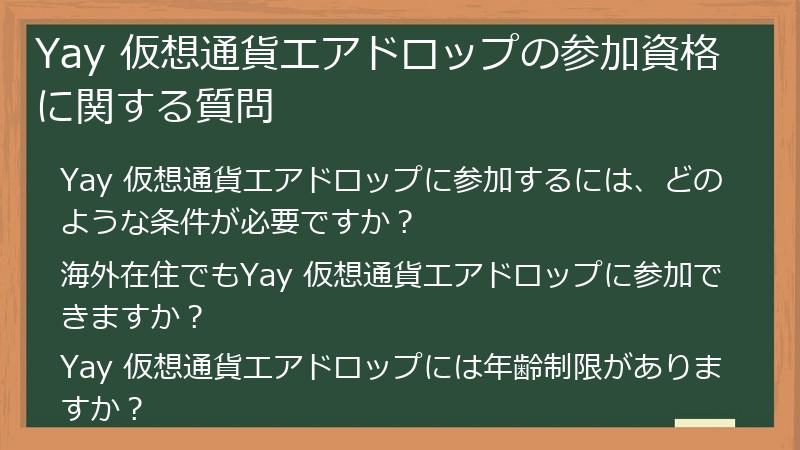 Yay 仮想通貨エアドロップの参加資格に関する質問

Yay 仮想通貨エアドロップに参加するには、どのような条件が必要ですか？

海外在住でもYay 仮想通貨エアドロップに参加できますか？

Yay 仮想通貨エアドロップには年齢制限がありますか？